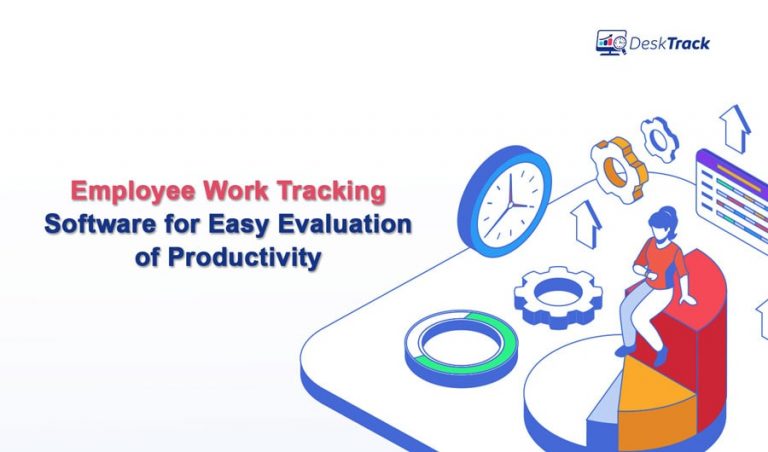 DeskTrack

Employee Work Tracking Software for Easy Evaluation of Productivity